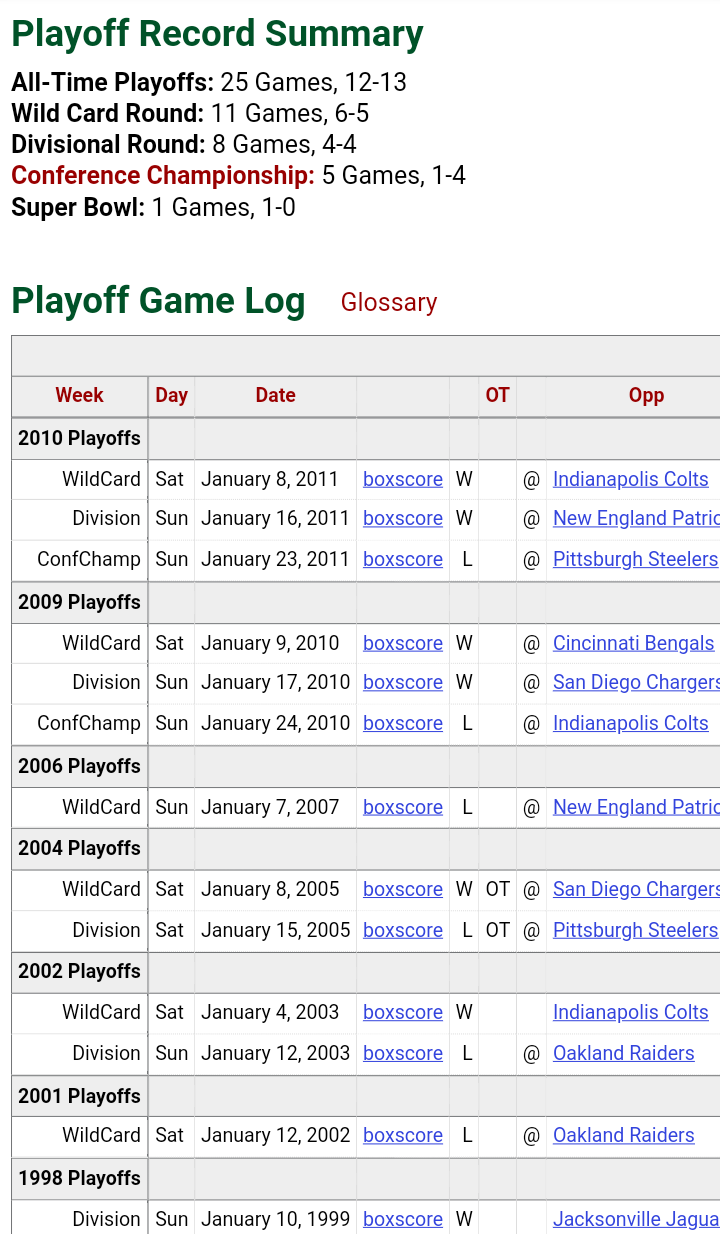 Playoff Record Summary

All-Time Playoffs: 25 Games, 12-13
Wild Card Round: 11 Games, 6-5
Divisional Round: 8 Games, 4-4
Conference Championship: 5 Games, 1-4
Super Bowl: 1 Games, 1-0

Playoff Game Log Glossary

| Week | Day | Date | | | OT | | Opp |
|---|---|---|---|---|---|---|---|
| 2010 Playoffs | | | | | | | |
| WildCard | Sat | January 8, 2011 | boxscore | W | | @ | Indianapolis Colts |
| Division | Sun | January 16, 2011 | boxscore | W | | @ | New England Patric |
| ConfChamp | Sun | January 23, 2011 | boxscore | L | | @ | Pittsburgh Steelers |
| 2009 Playoffs | | | | | | | |
| WildCard | Sat | January 9, 2010 | boxscore | W | | @ | Cincinnati Bengals |
| Division | Sun | January 17, 2010 | boxscore | W | | @ | San Diego Chargers |
| ConfChamp | Sun | January 24, 2010 | boxscore | L | | @ | Indianapolis Colts |
| 2006 Playoffs | | | | | | | |
| WildCard | Sun | January 7, 2007 | boxscore | L | | @ | New England Patric |
| 2004 Playoffs | | | | | | | |
| WildCard | Sat | January 8, 2005 | boxscore | W | OT | @ | San Diego Chargers |
| Division | Sat | January 15, 2005 | boxscore | L | OT | @ | Pittsburgh Steelers |
| 2002 Playoffs | | | | | | | |
| WildCard | Sat | January 4, 2003 | boxscore | W | | | Indianapolis Colts |
| Division | Sun | January 12, 2003 | boxscore | L | | @ | Oakland Raiders |
| 2001 Playoffs | | | | | | | |
| WildCard | Sat | January 12, 2002 | boxscore | L | | @ | Oakland Raiders |
| 1998 Playoffs | | | | | | | |
| Division | Sun | January 10, 1999 | boxscore | W | | | Jacksonville Jagua |